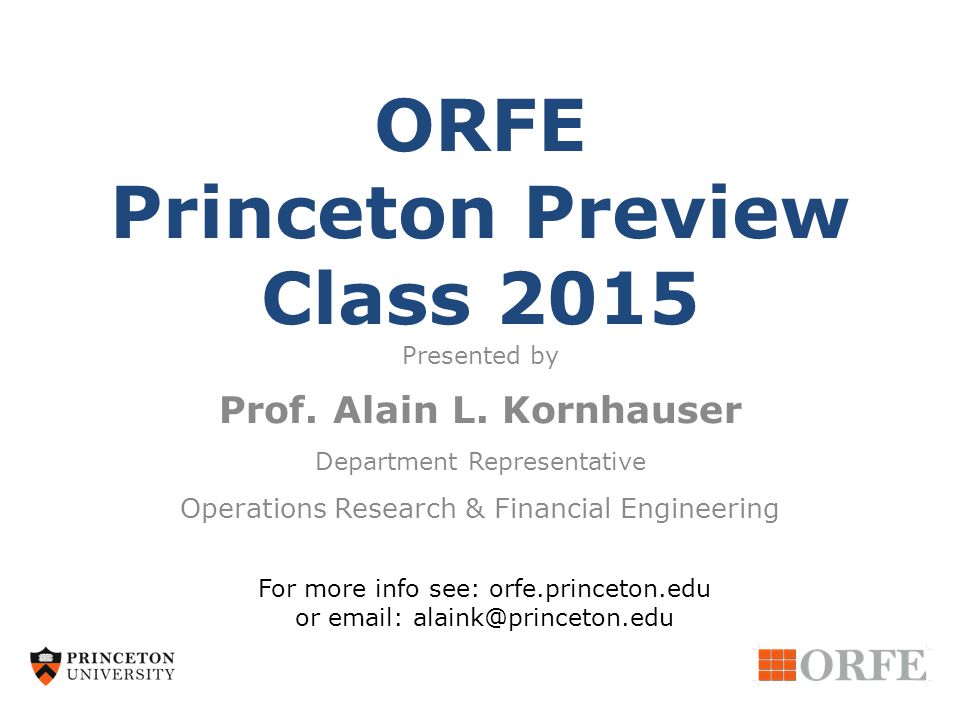 ORFE
Princeton Preview
Class 2015

Presented by

Prof. Alain L. Kornhauser

Department Representative

Operations Research & Financial Engineering

For more info see: orfe.princeton.edu
or email: alaink@princeton.edu

PRINCETON UNIVERSITY

ORFE